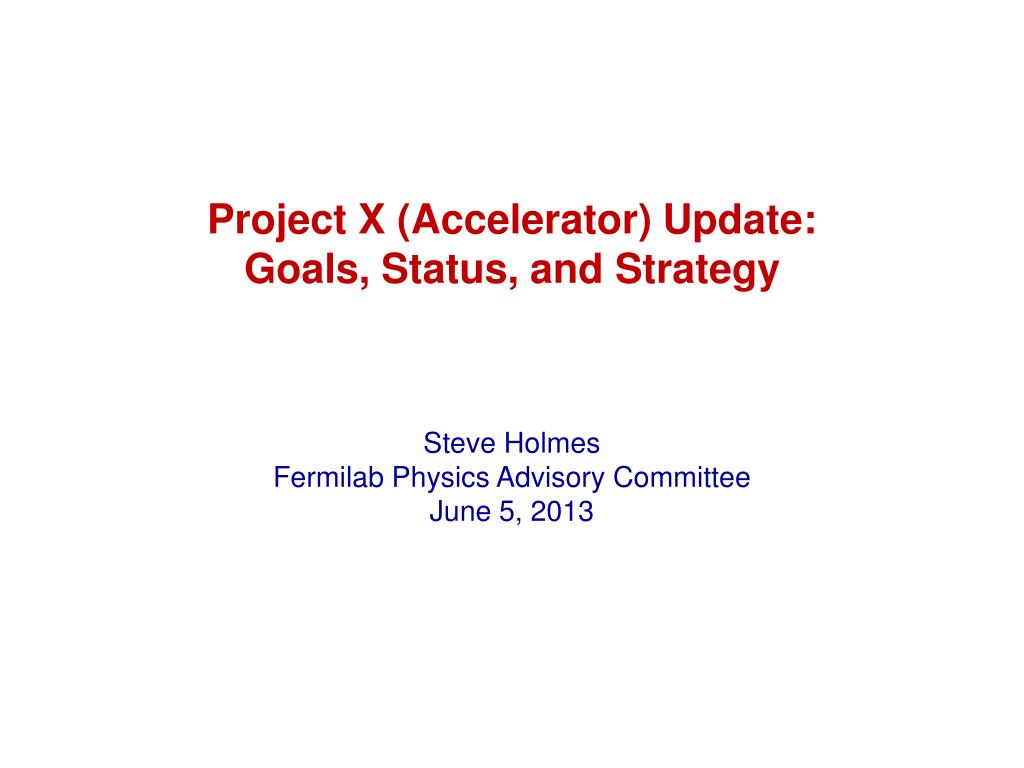 Project X (Accelerator) Update:
Goals, Status, and Strategy

Steve Holmes
Fermilab Physics Advisory Committee
June 5, 2013